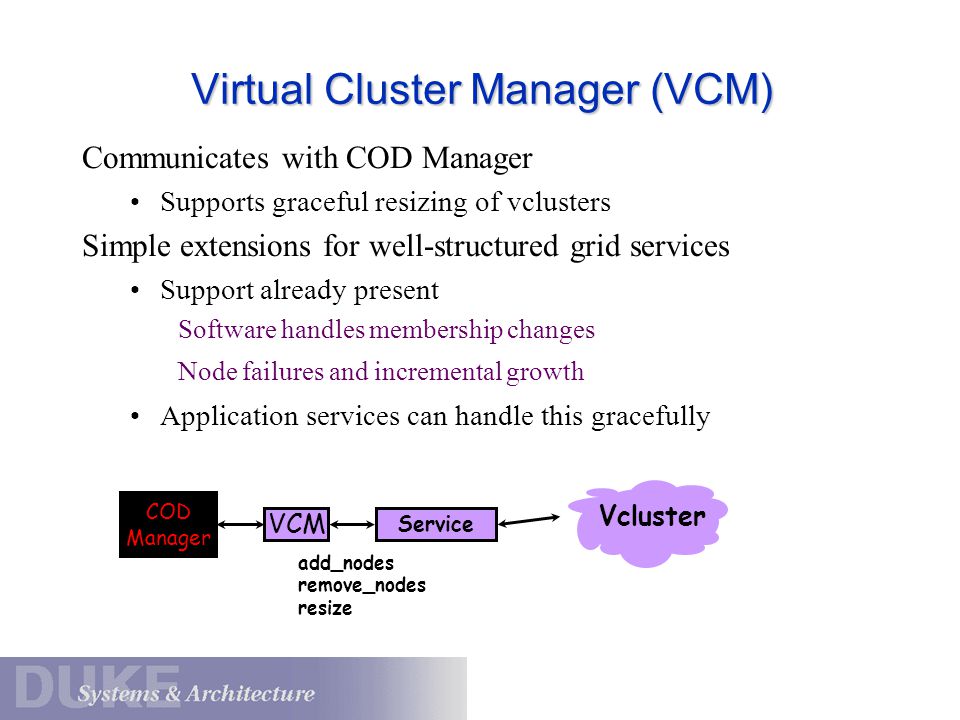 Virtual Cluster Manager (VCM)

Communicates with COD Manager

• Supports graceful resizing of vclusters

Simple extensions for well-structured grid services

• Support already present

Software handles membership changes

Node failures and incremental growth

• Application services can handle this gracefully

COD Manager

VCM

Service

Vcluster

add_nodes
remove_nodes
resize

DUKE

Systems & Architecture